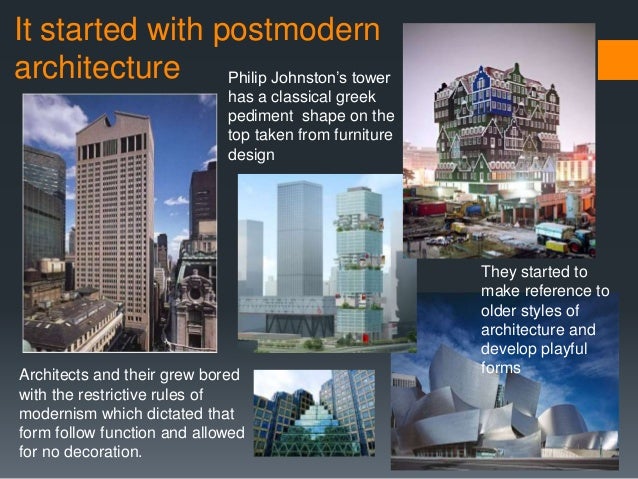 It started with postmodern architecture

Philip Johnston's tower has a classical greek pediment shape on the top taken from furniture design

They started to make reference to older styles of architecture and develop playful forms

Architects and their grew bored with the restrictive rules of modernism which dictated that form follow function and allowed for no decoration.